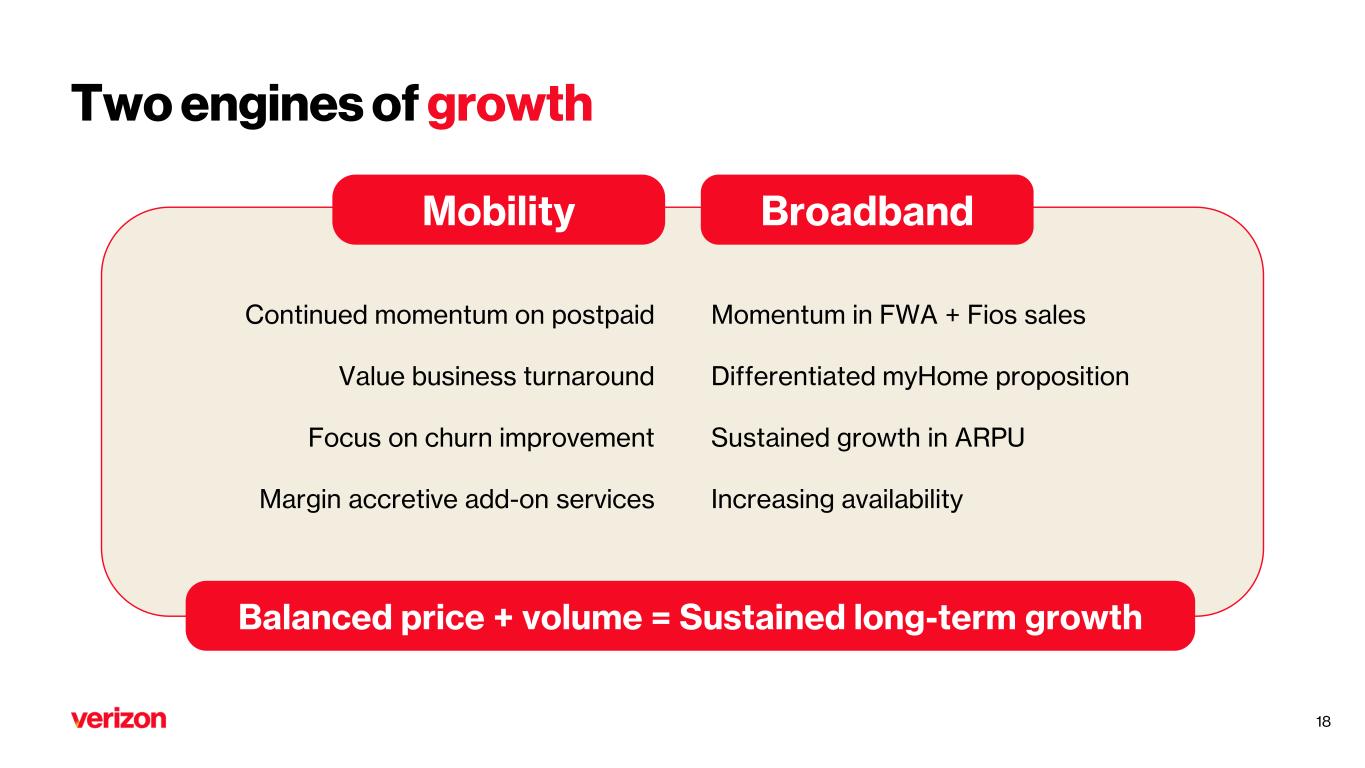 Two engines of growth

Mobility

Continued momentum on postpaid

Value business turnaround

Focus on churn improvement

Margin accretive add-on services

Broadband

Momentum in FWA + Fios sales

Differentiated myHome proposition

Sustained growth in ARPU

Increasing availability

Balanced price + volume = Sustained long-term growth

verizon

18